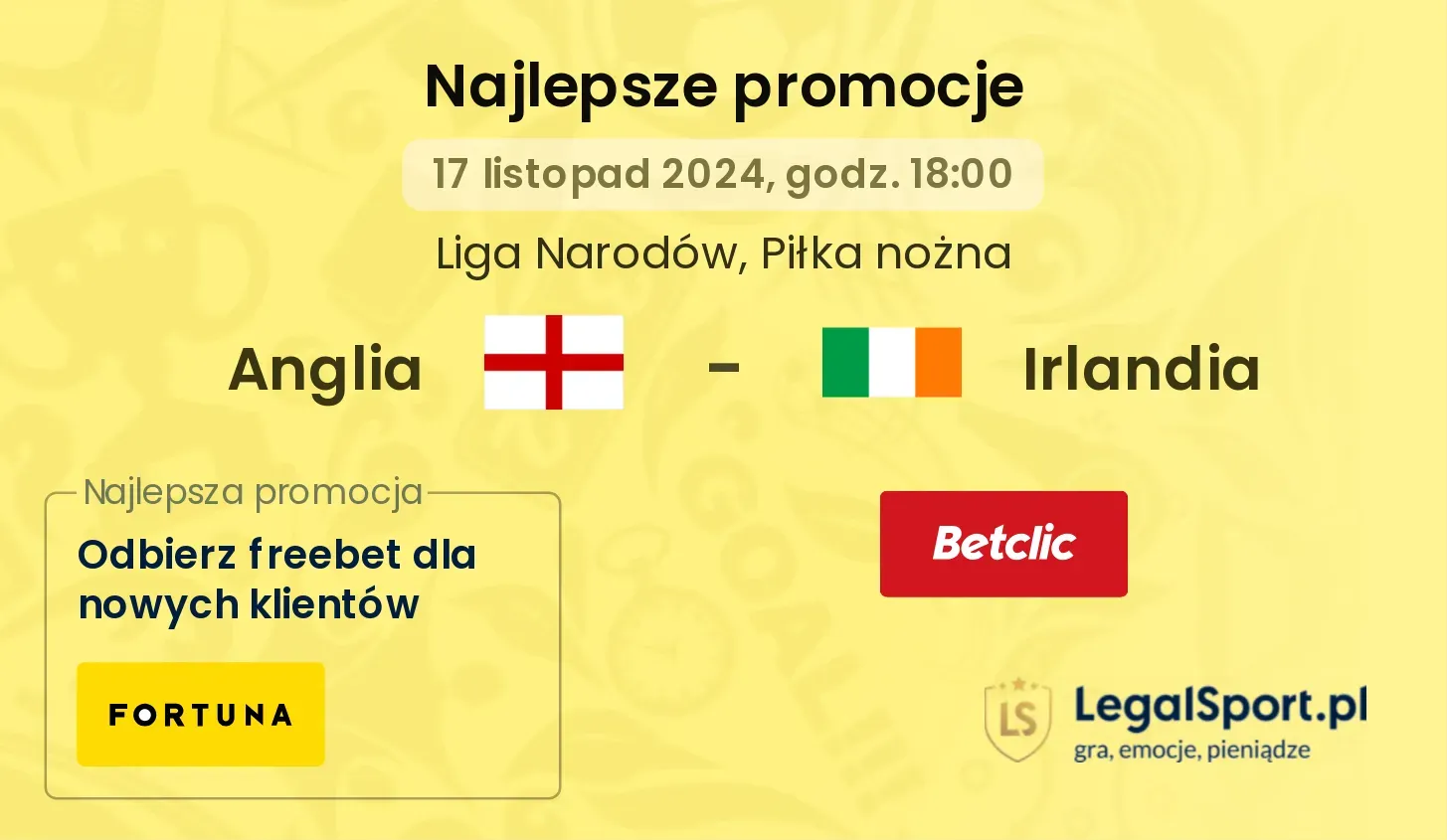 Najlepsze promocje

17 listopad 2024, godz. 18:00

Liga Narodów, Piłka nożna

Anglia - Irlandia

Najlepsza promocja

Odbierz freebet dla nowych klientów

FORTUNA

Betclic

LS

LegalSport.pl
gra, emocje, pieniądze